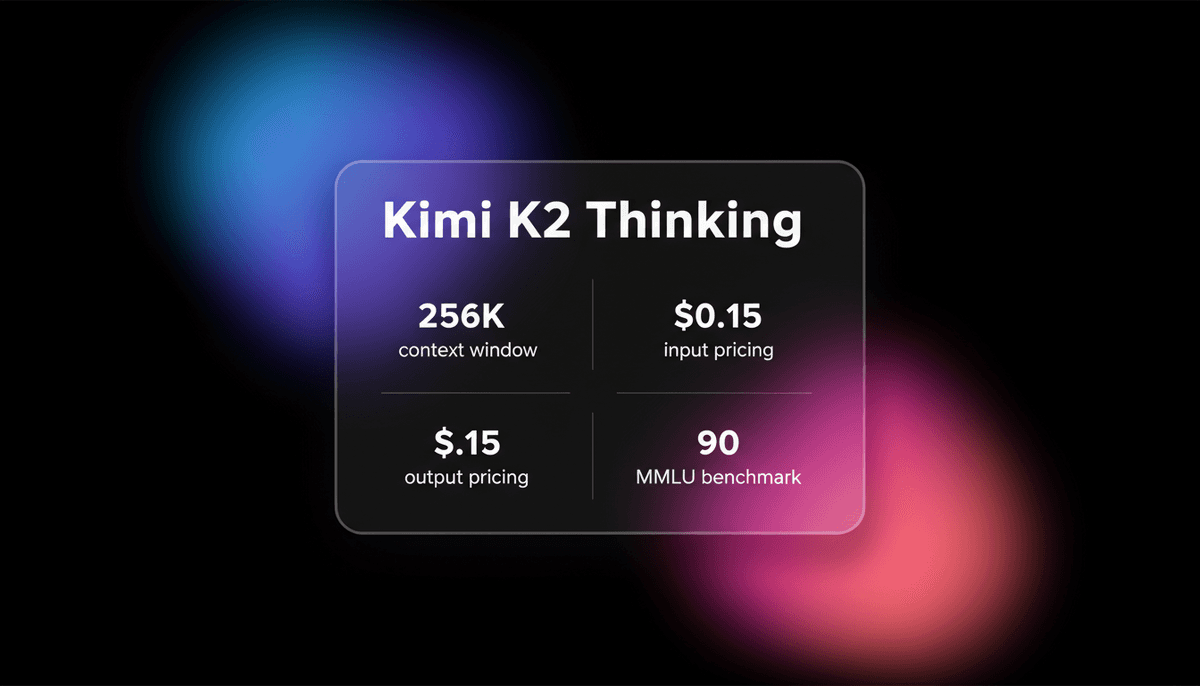 Kimi K2 Thinking

256K
context window

$0.15
input pricing

$.15
output pricing

90
MMLU benchmark